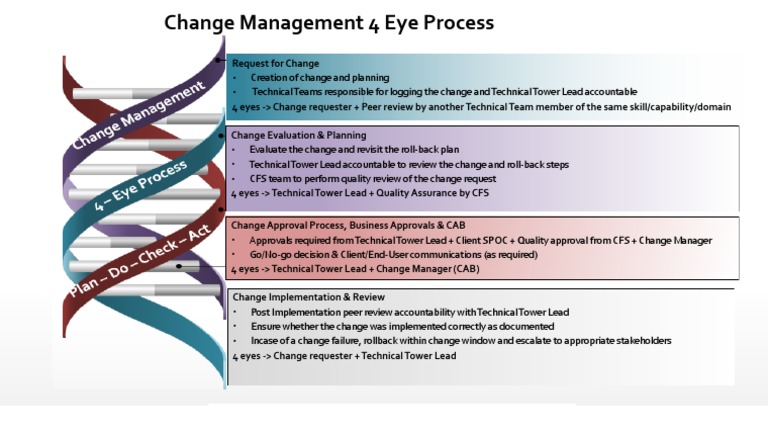 Change Management 4 Eye Process

Change Management

4 – Eye Process

Plan – Do – Check – Act

Request for Change
• Creation of change and planning
• Technical Teams responsible for logging the change and Technical Tower Lead accountable
4 eyes -> Change requester + Peer review by another Technical Team member of the same skill/capability/domain

Change Evaluation & Planning
• Evaluate the change and revisit the roll-back plan
• Technical Tower Lead accountable to review the change and roll-back steps
• CFS team to perform quality review of the change request
4 eyes -> Technical Tower Lead + Quality Assurance by CFS

Change Approval Process, Business Approvals & CAB
• Approvals required from Technical Tower Lead + Client SPOC + Quality approval from CFS + Change Manager
• Go/No-go decision & Client/End-User communications (as required)
4 eyes -> Technical Tower Lead + Change Manager (CAB)

Change Implementation & Review
• Post Implementation peer review accountability with Technical Tower Lead
• Ensure whether the change was implemented correctly as documented
• Incase of a change failure, rollback within change window and escalate to appropriate stakeholders
4 eyes -> Change requester + Technical Tower Lead